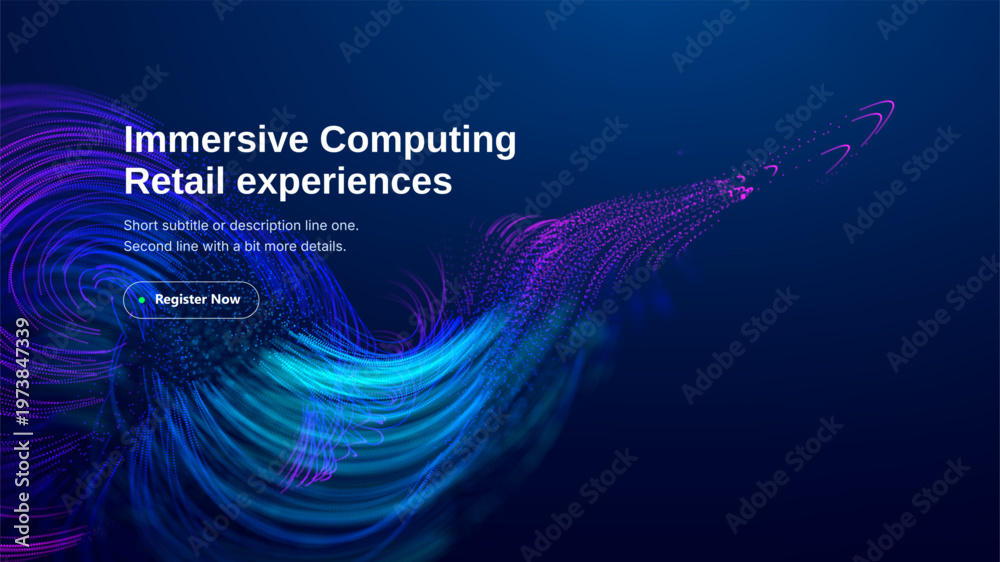 Immersive Computing
Retail experiences

Short subtitle or description line one.
Second line with a bit more details.

Register Now

Adobe Stock | #1973847339

Adobe Stock